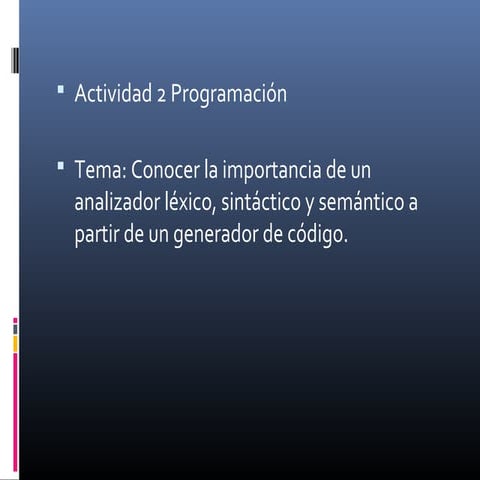 Actividad 2 Programación

Tema: Conocer la importancia de un analizador léxico, sintáctico y semántico a partir de un generador de código.